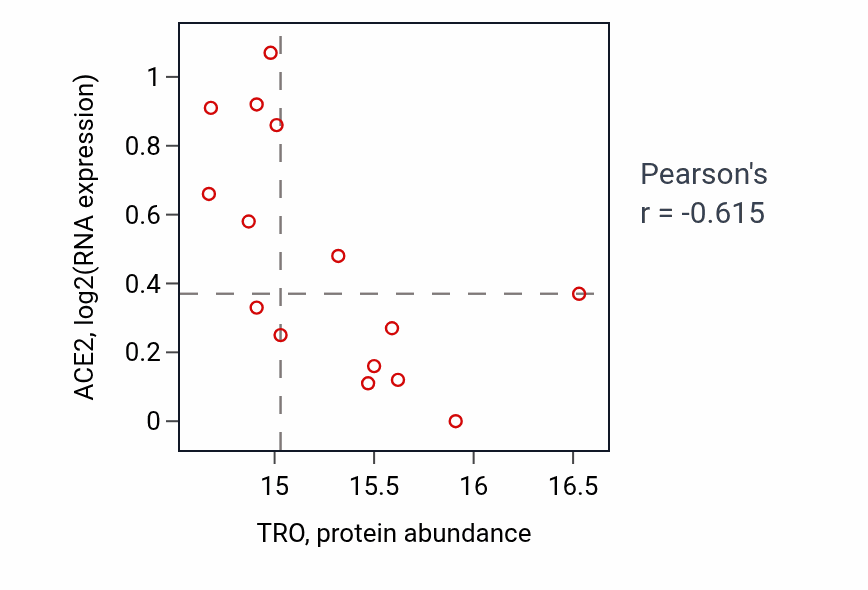 ACE2, log2(RNA expression)

1
0.8
0.6
0.4
0.2
0

15
15.5
16
16.5

TRO, protein abundance

Pearson's
r = -0.615